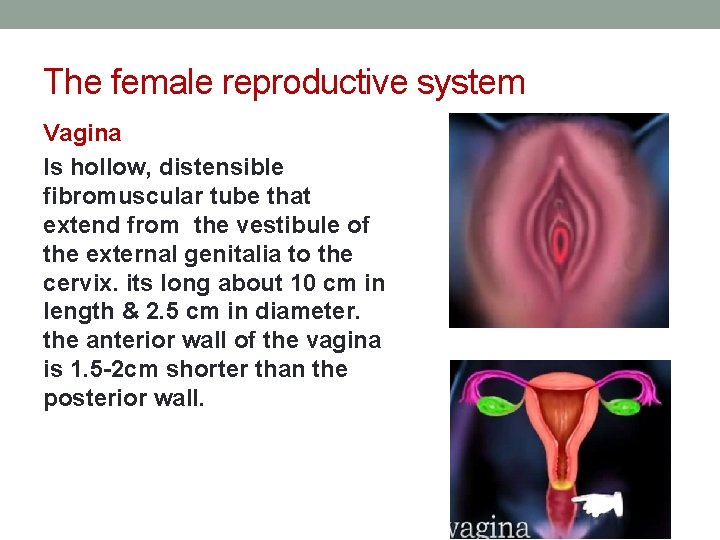 The female reproductive system

Vagina

Is hollow, distensible fibromuscular tube that extend from the vestibule of the external genitalia to the cervix. its long about 10 cm in length & 2.5 cm in diameter. the anterior wall of the vagina is 1.5-2cm shorter than the posterior wall.

vagina